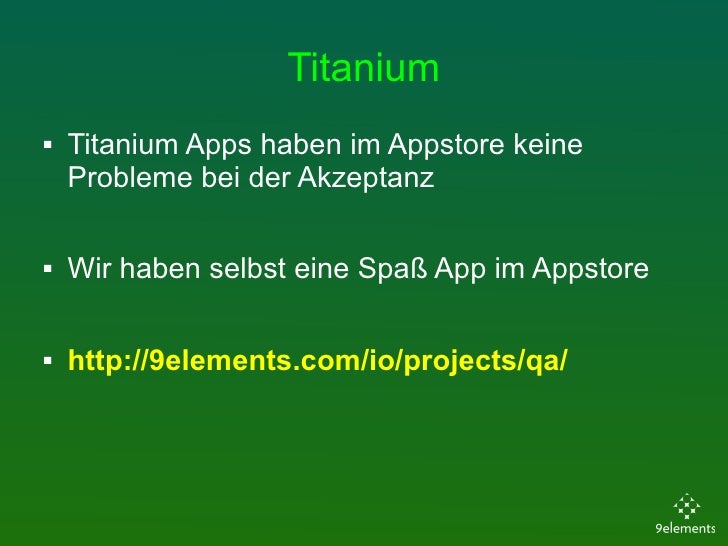 Titanium

▪ Titanium Apps haben im Appstore keine Probleme bei der Akzeptanz

▪ Wir haben selbst eine Spaß App im Appstore

▪ http://9elements.com/io/projects/qa/

9elements